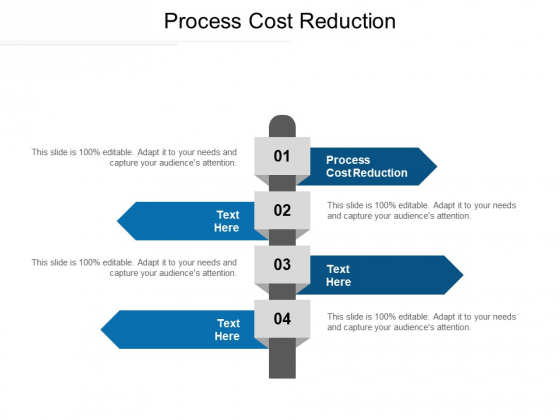 Process Cost Reduction

This slide is 100% editable. Adapt it to your needs and capture your audience's attention.

01

Process Cost Reduction

Text Here

02

This slide is 100% editable. Adapt it to your needs and capture your audience's attention.

This slide is 100% editable. Adapt it to your needs and capture your audience's attention.

03

Text Here

Text Here

04

This slide is 100% editable. Adapt it to your needs and capture your audience's attention.